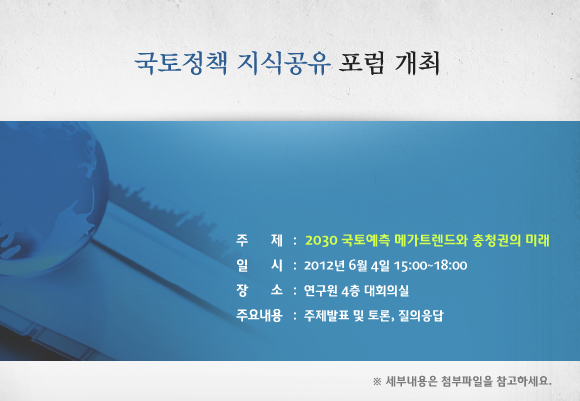 국토정책 지식공유 포럼 개최

주 제 : 2030 국토예측 메가트렌드와 충청권의 미래
일 시 : 2012년 6월 4일 15:00~18:00
장 소 : 연구원 4층 대회의실
주요내용 : 주제발표 및 토론, 질의응답

※ 세부내용은 첨부파일을 참고하세요.